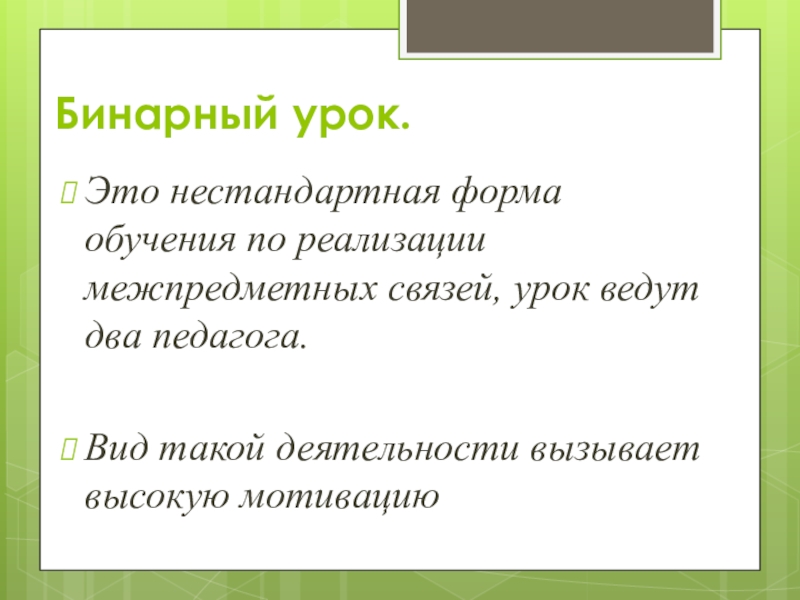 Бинарный урок.

Это нестандартная форма обучения по реализации межпредметных связей, урок ведут два педагога.

Вид такой деятельности вызывает высокую мотивацию